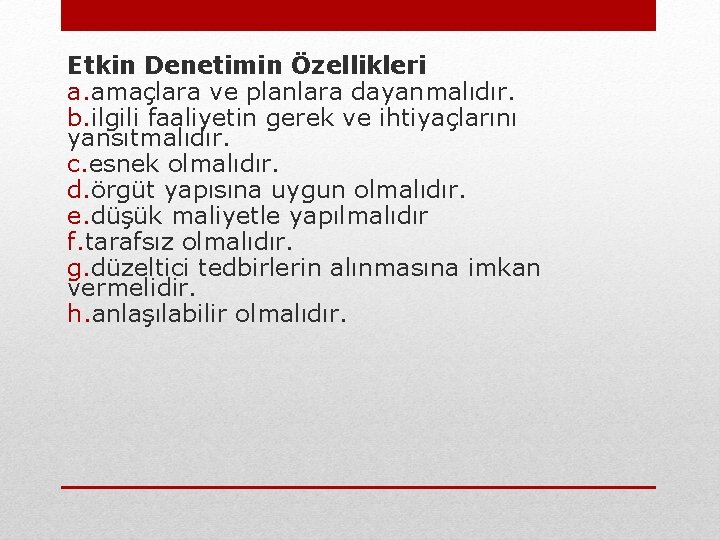 Etkin Denetimin Özellikleri
a.amaçlara ve planlara dayanmalıdır.
b.ilgili faaliyetin gerek ve ihtiyaçlarını yansıtmalıdır.
c.esnek olmalıdır.
d.örgüt yapısına uygun olmalıdır.
e.düşük maliyetle yapılmalıdır
f.tarafsız olmalıdır.
g.düzeltici tedbirlerin alınmasına imkan vermelidir.
h.anlaşılabilir olmalıdır.